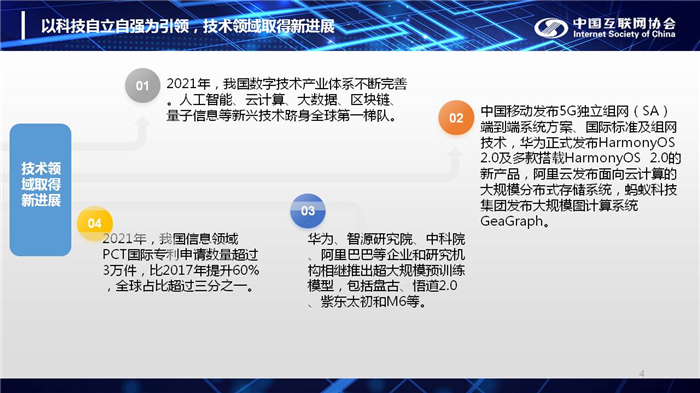 以科技自立自强为引领，技术领域取得新进展

中国互联网协会
Internet Society of China

技术领域取得新进展

01
2021年，我国数字技术产业体系不断完善。人工智能、云计算、大数据、区块链、量子信息等新兴技术跻身全球第一梯队。

02
中国移动发布5G独立组网（SA）端到端系统方案、国际标准及组网技术，华为正式发布HarmonyOS 2.0及多款搭载HarmonyOS 2.0的新产品，阿里云发布面向云计算的大规模分布式存储系统，蚂蚁科技集团发布大规模图计算系统GeaGraph。

03
华为、智源研究院、中科院、阿里巴巴等企业和研究机构相继推出超大规模预训练模型，包括盘古、悟道2.0、紫东太初和M6等。

04
2021年，我国信息领域PCT国际专利申请数量超过3万件，比2017年提升60%，全球占比超过三分之一。

4